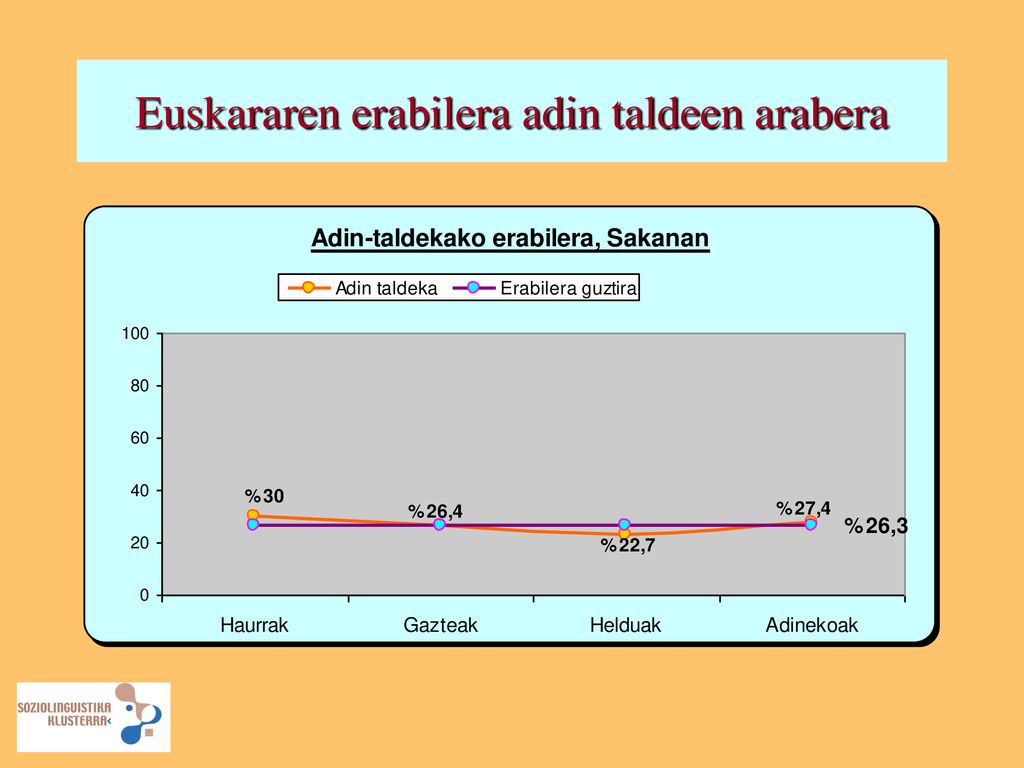 Euskararen erabilera adin taldeen arabera

Adin-taldekako erabilera, Sakanan

Adin taldeka
Erabilera guztira

100
80
60
40
20
0

%30
%26,4
%22,7
%27,4
%26,3

Haurrak
Gazteak
Helduak
Adinekoak

SOZIOLINGUISTIKA KLUSTERRA